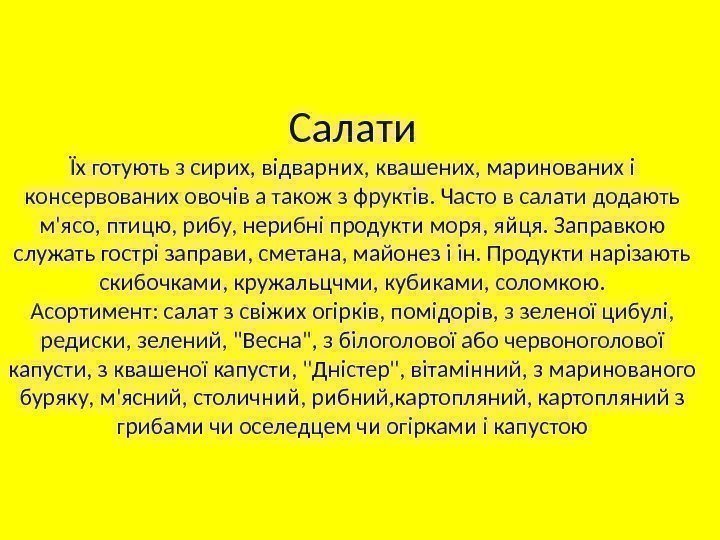 Салати

Їх готують з сирих, відварних, квашених, маринованих і консервованих овочів а також з фруктів. Часто в салати додають м'ясо, птицю, рибу, нерибні продукти моря, яйця. Заправкою служать гострі заправи, сметана, майонез і ін. Продукти нарізають скибочками, кружальцчми, кубиками, соломкою.
Асортимент: салат з свіжих огірків, помідорів, з зеленої цибулі, редиски, зелений, "Весна", з білоголової або червоноголової капусти, з квашеної капусти, "Дністер", вітамінний, з маринованого буряку, м'ясний, столичний, рибний,картопляний, картопляний з грибами чи оселедцем чи огірками і капустою